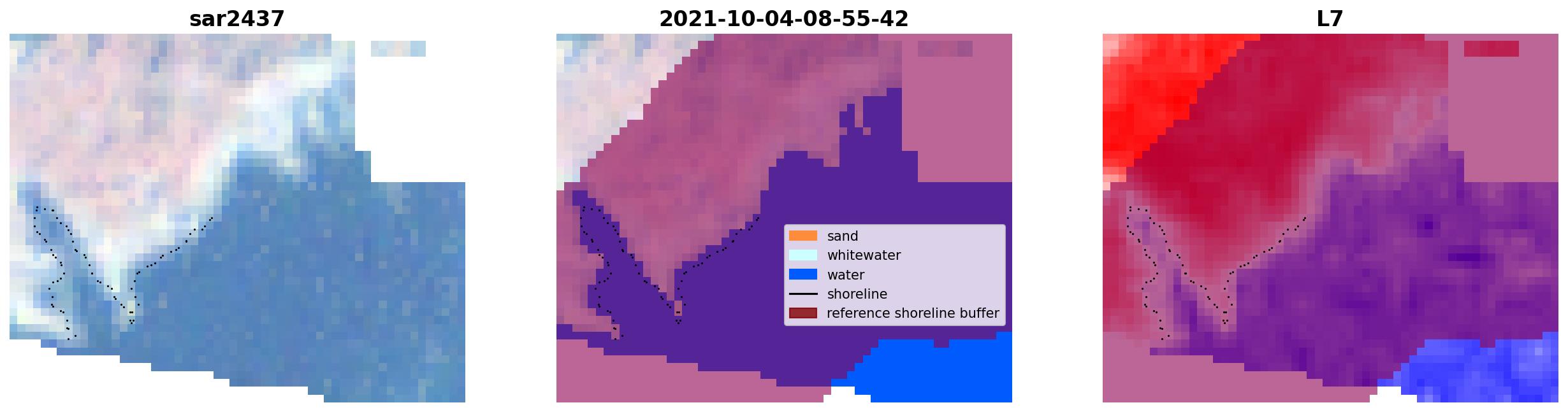 sar2437

2021-10-04-08-55-42

sand
whitewater
water
shoreline
reference shoreline buffer

L7